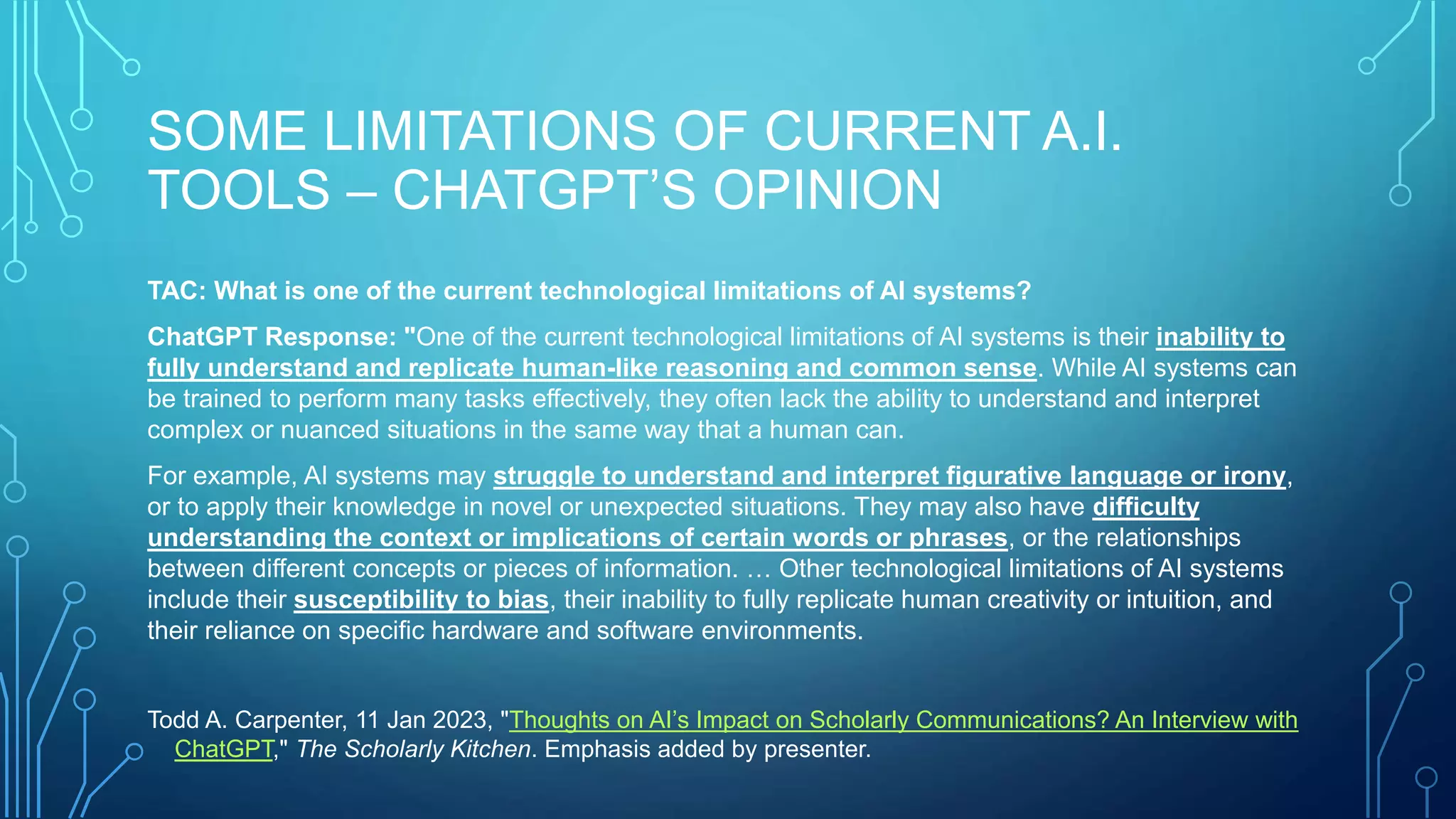 SOME LIMITATIONS OF CURRENT A.I. TOOLS – CHATGPT'S OPINION

TAC: What is one of the current technological limitations of AI systems?

ChatGPT Response: "One of the current technological limitations of AI systems is their inability to fully understand and replicate human-like reasoning and common sense. While AI systems can be trained to perform many tasks effectively, they often lack the ability to understand and interpret complex or nuanced situations in the same way that a human can.

For example, AI systems may struggle to understand and interpret figurative language or irony, or to apply their knowledge in novel or unexpected situations. They may also have difficulty understanding the context or implications of certain words or phrases, or the relationships between different concepts or pieces of information. … Other technological limitations of AI systems include their susceptibility to bias, their inability to fully replicate human creativity or intuition, and their reliance on specific hardware and software environments.

Todd A. Carpenter, 11 Jan 2023, "Thoughts on AI's Impact on Scholarly Communications? An Interview with ChatGPT," The Scholarly Kitchen. Emphasis added by presenter.